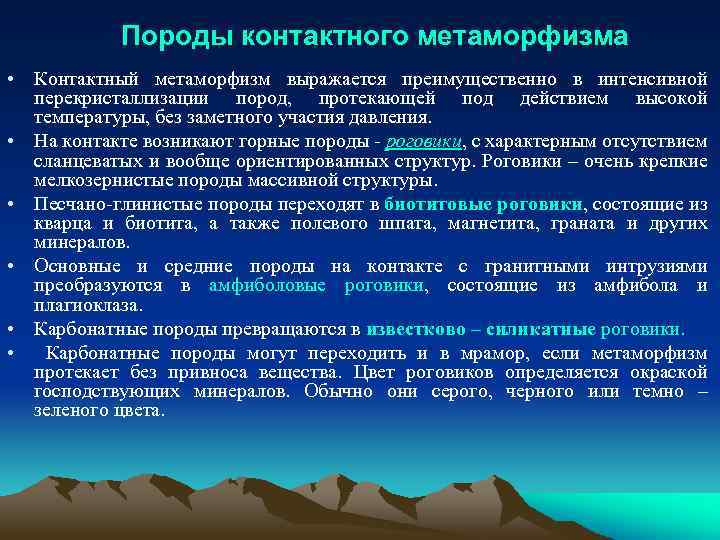 Породы контактного метаморфизма

• Контактный метаморфизм выражается преимущественно в интенсивной перекристаллизации пород, протекающей под действием высокой температуры, без заметного участия давления.

• На контакте возникают горные породы - роговики, с характерным отсутствием сланцеватых и вообще ориентированных структур. Роговики – очень крепкие мелкозернистые породы массивной структуры.

• Песчано-глинистые породы переходят в биотитовые роговики, состоящие из кварца и биотита, а также полевого шпата, магнетита, граната и других минералов.

• Основные и средние породы на контакте с гранитными интрузиями преобразуются в амфиболовые роговики, состоящие из амфибола и плагиоклаза.

• Карбонатные породы превращаются в известково – силикатные роговики.

• Карбонатные породы могут переходить и в мрамор, если метаморфизм протекает без привноса вещества. Цвет роговиков определяется окраской господствующих минералов. Обычно они серого, черного или темно – зеленого цвета.